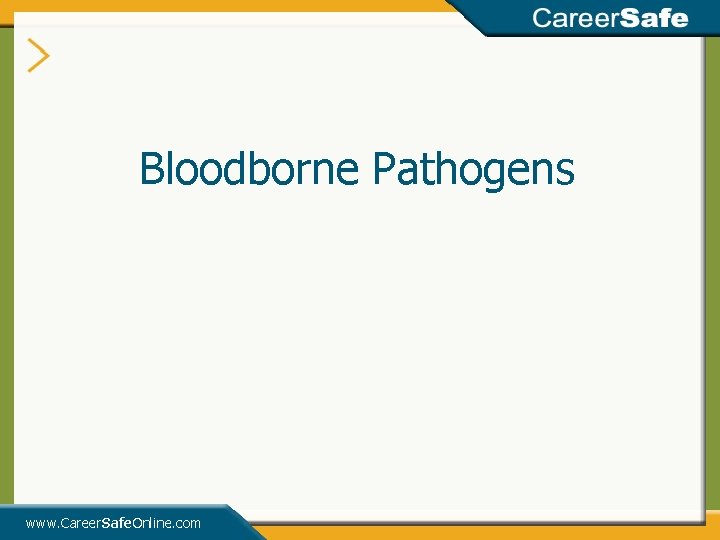 CareerSafe

Bloodborne Pathogens

www.CareerSafeOnline.com